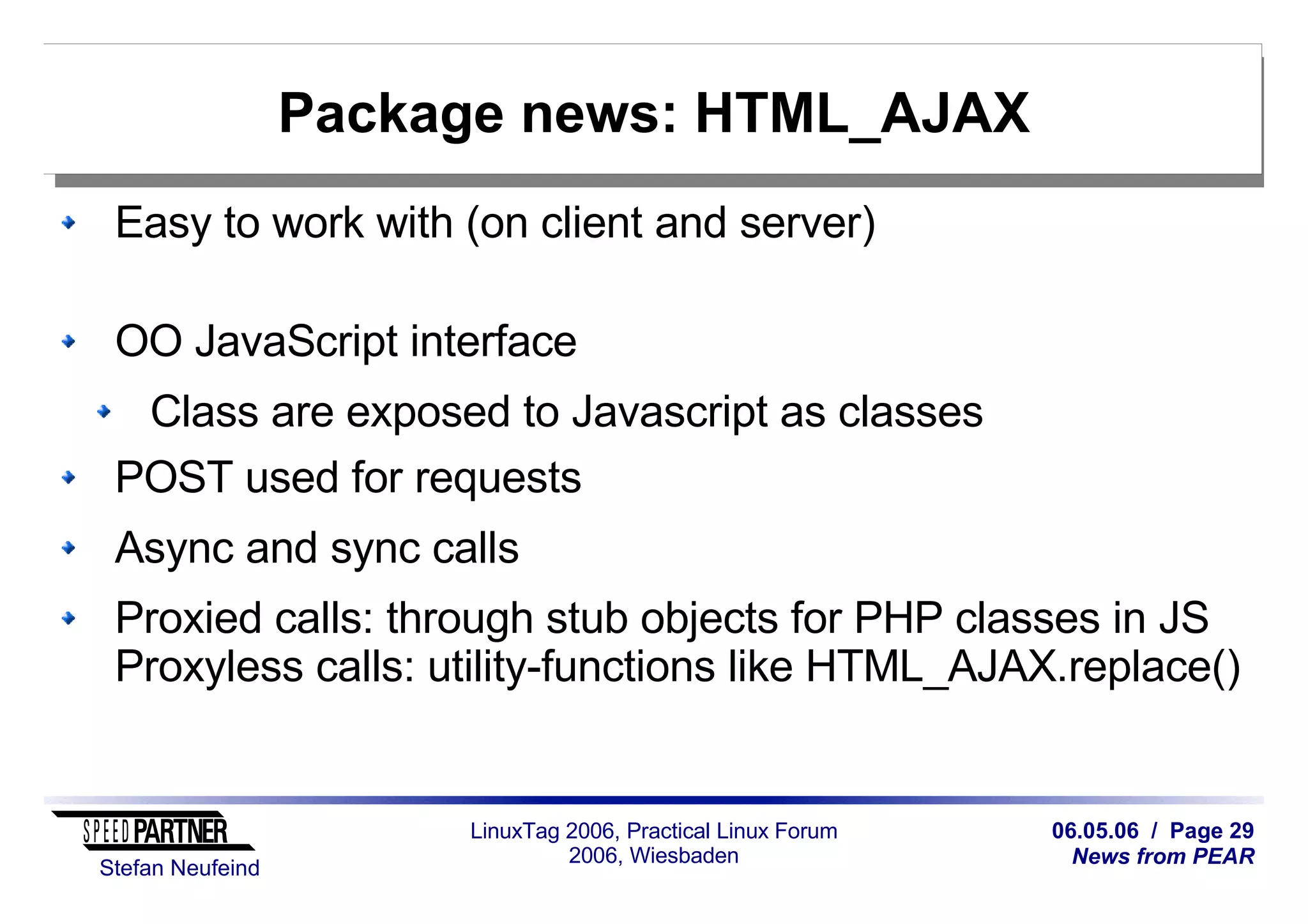 Package news: HTML_AJAX

Easy to work with (on client and server)

OO JavaScript interface

Class are exposed to Javascript as classes

POST used for requests

Async and sync calls

Proxied calls: through stub objects for PHP classes in JS
Proxyless calls: utility-functions like HTML_AJAX.replace()

SPEEDPARTNER
Stefan Neufeind

LinuxTag 2006, Practical Linux Forum
2006, Wiesbaden

06.05.06 / Page 29
News from PEAR